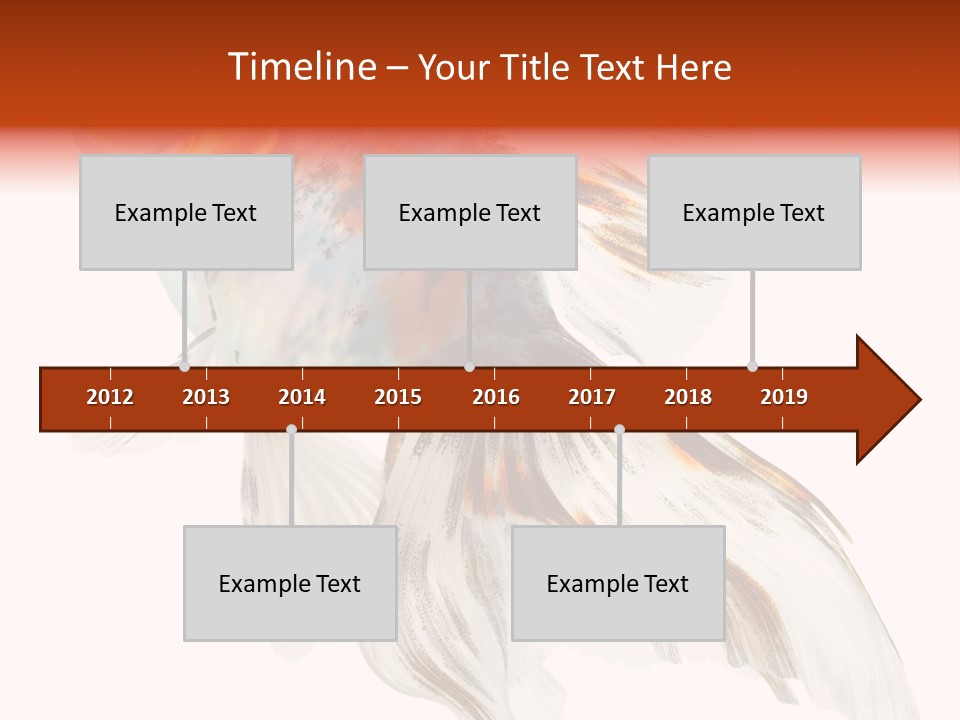 Timeline – Your Title Text Here

Example Text

Example Text

Example Text

2012 2013 2014 2015 2016 2017 2018 2019

Example Text

Example Text